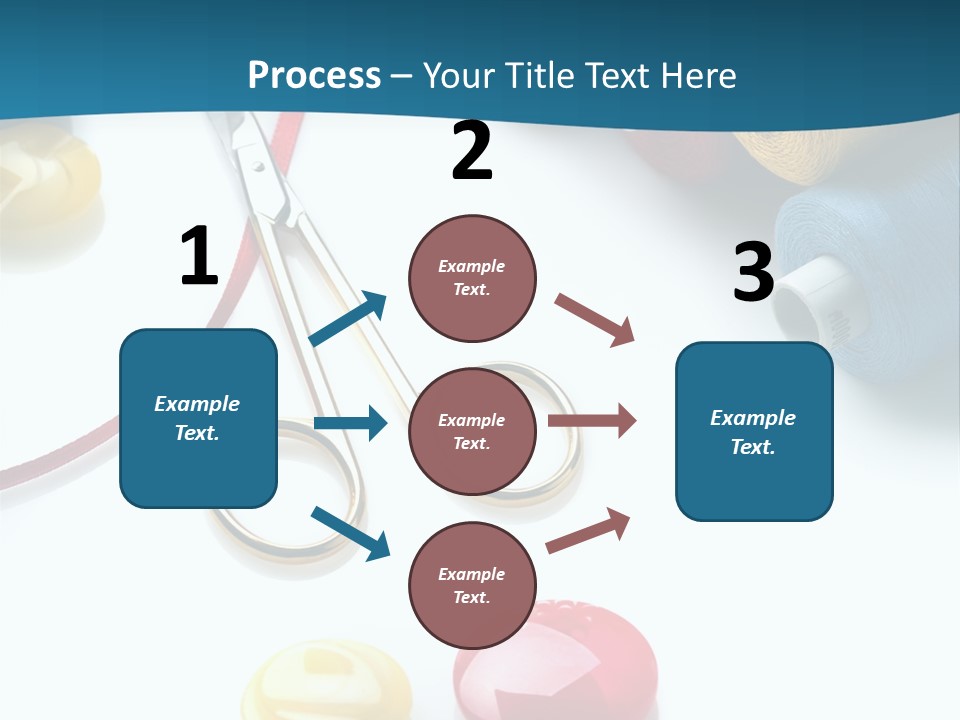 Process – Your Title Text Here

1

Example Text.

2

Example Text.

Example Text.

Example Text.

3

Example Text.